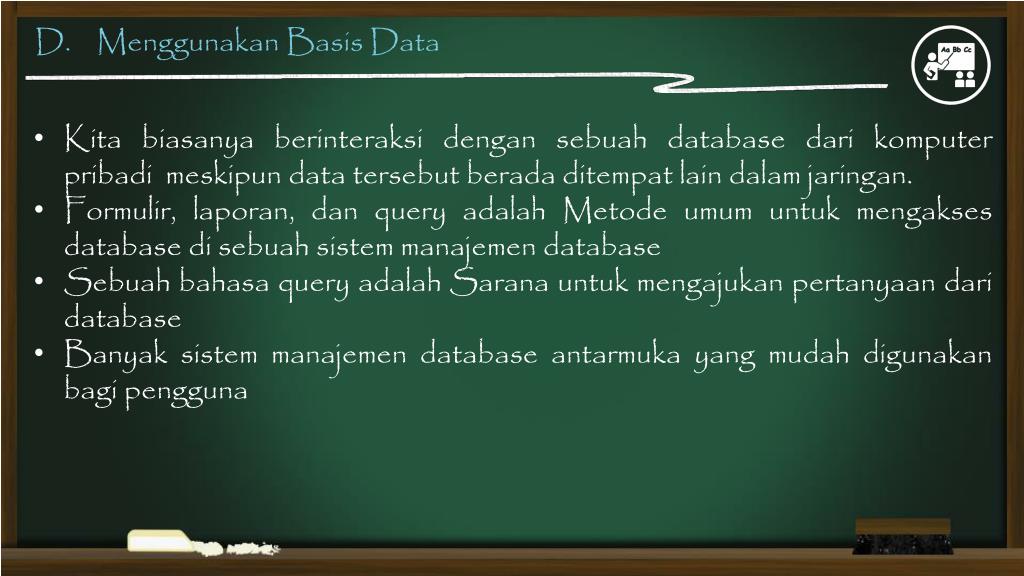 D. Menggunakan Basis Data

Aa Bb Cc

• Kita biasanya berinteraksi dengan sebuah database dari komputer pribadi meskipun data tersebut berada ditempat lain dalam jaringan.
• Formulir, laporan, dan query adalah Metode umum untuk mengakses database di sebuah sistem manajemen database
• Sebuah bahasa query adalah Sarana untuk mengajukan pertanyaan dari database
• Banyak sistem manajemen database antarmuka yang mudah digunakan bagi pengguna